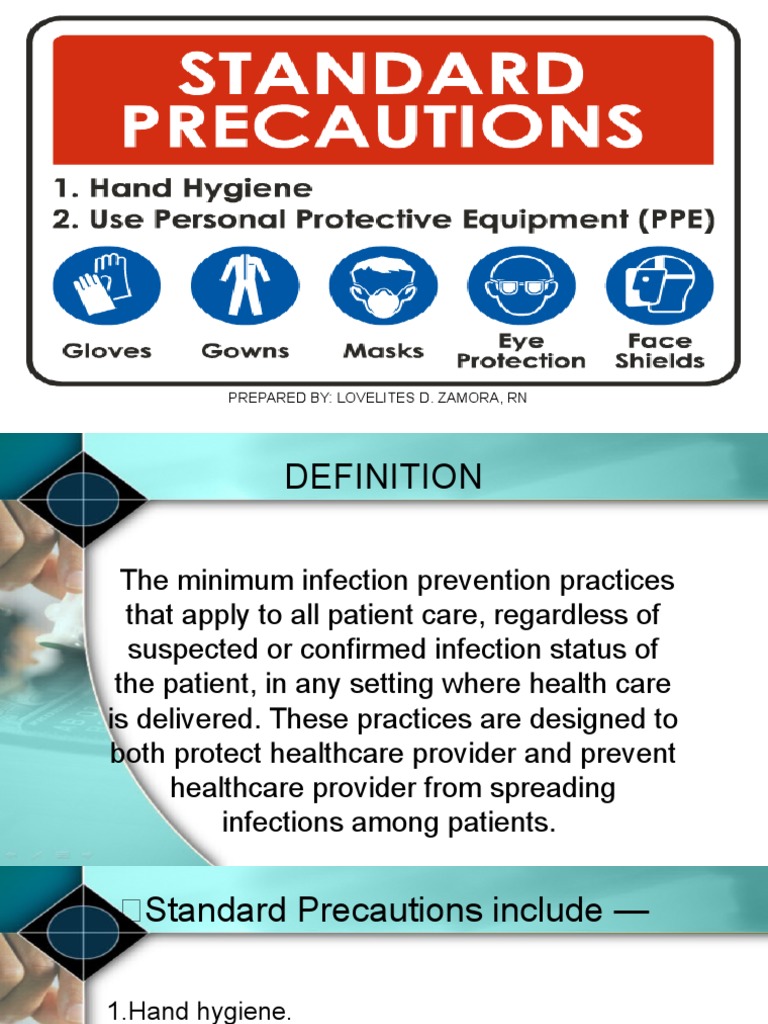 STANDARD PRECAUTIONS

1. Hand Hygiene
2. Use Personal Protective Equipment (PPE)

Gloves
Gowns
Masks
Eye Protection
Face Shields

PREPARED BY: LOVELITES D. ZAMORA, RN

DEFINITION

The minimum infection prevention practices that apply to all patient care, regardless of suspected or confirmed infection status of the patient, in any setting where health care is delivered. These practices are designed to both protect healthcare provider and prevent healthcare provider from spreading infections among patients.

Standard Precautions include —

1.Hand hygiene.